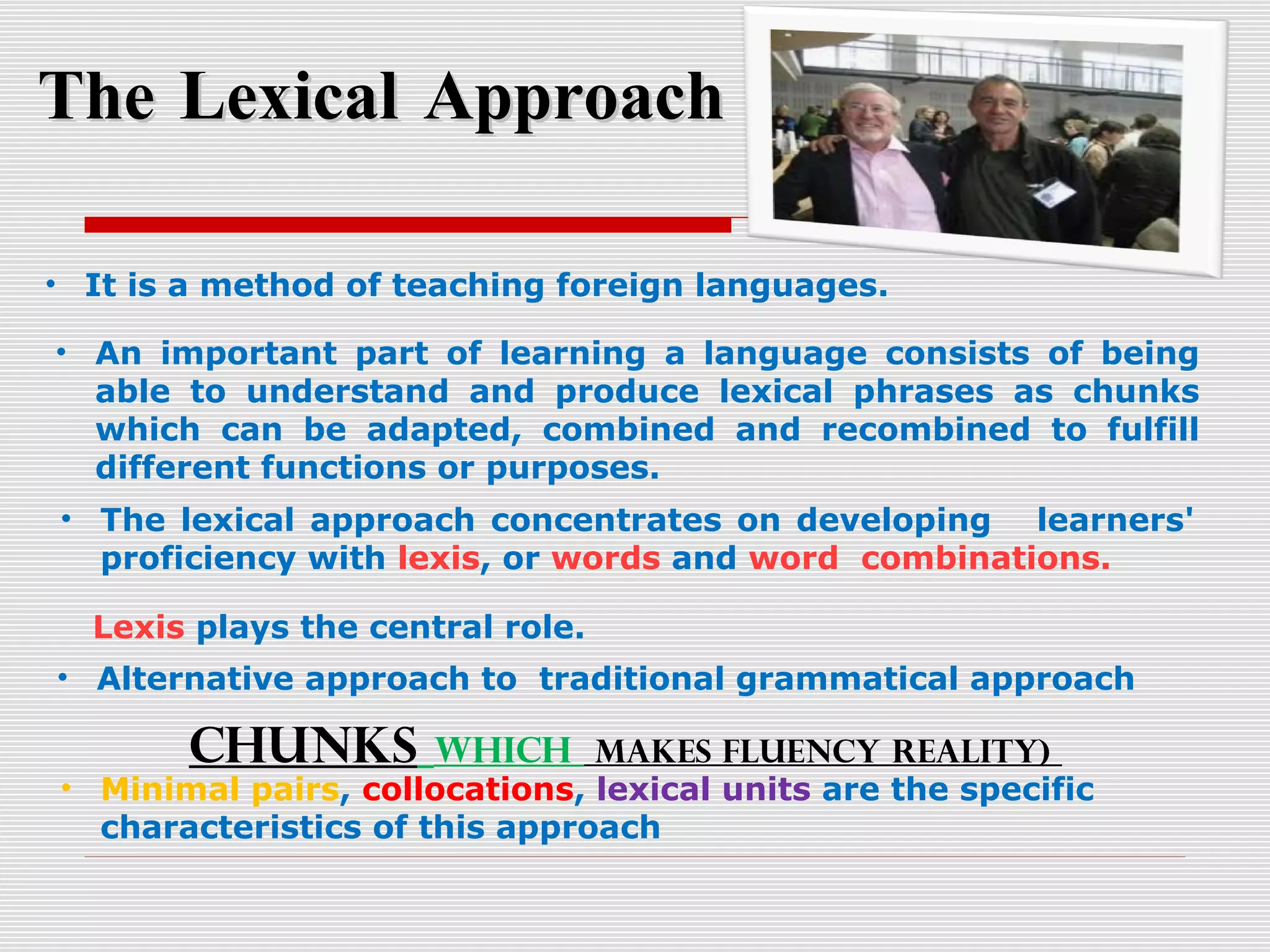 The Lexical Approach

• It is a method of teaching foreign languages.

• An important part of learning a language consists of being able to understand and produce lexical phrases as chunks which can be adapted, combined and recombined to fulfill different functions or purposes.

• The lexical approach concentrates on developing learners' proficiency with lexis, or words and word combinations.

Lexis plays the central role.

• Alternative approach to traditional grammatical approach

CHUNKS WHICH MAKES FLUENCY REALITY)

• Minimal pairs, collocations, lexical units are the specific characteristics of this approach